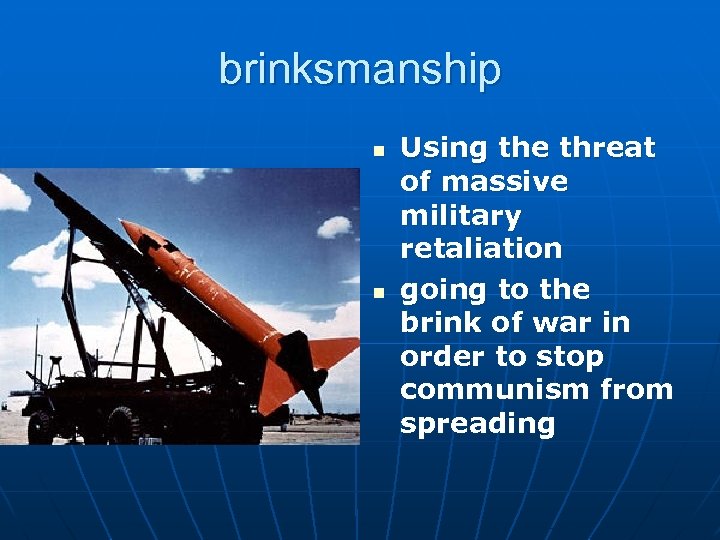 brinksmanship

- Using the threat of massive military retaliation
- going to the brink of war in order to stop communism from spreading